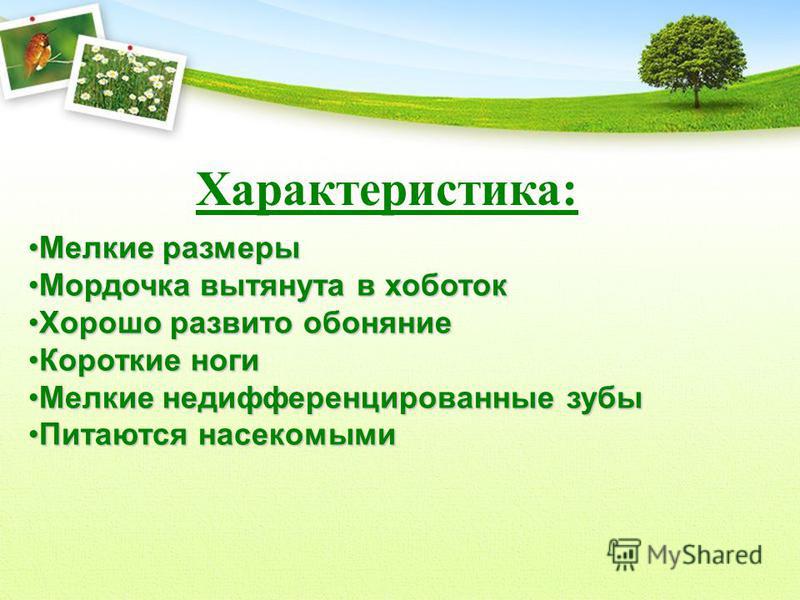 Характеристика:

•Мелкие размеры
•Мордочка вытянута в хоботок
•Хорошо развито обоняние
•Короткие ноги
•Мелкие недифференцированные зубы
•Питаются насекомыми

MyShared